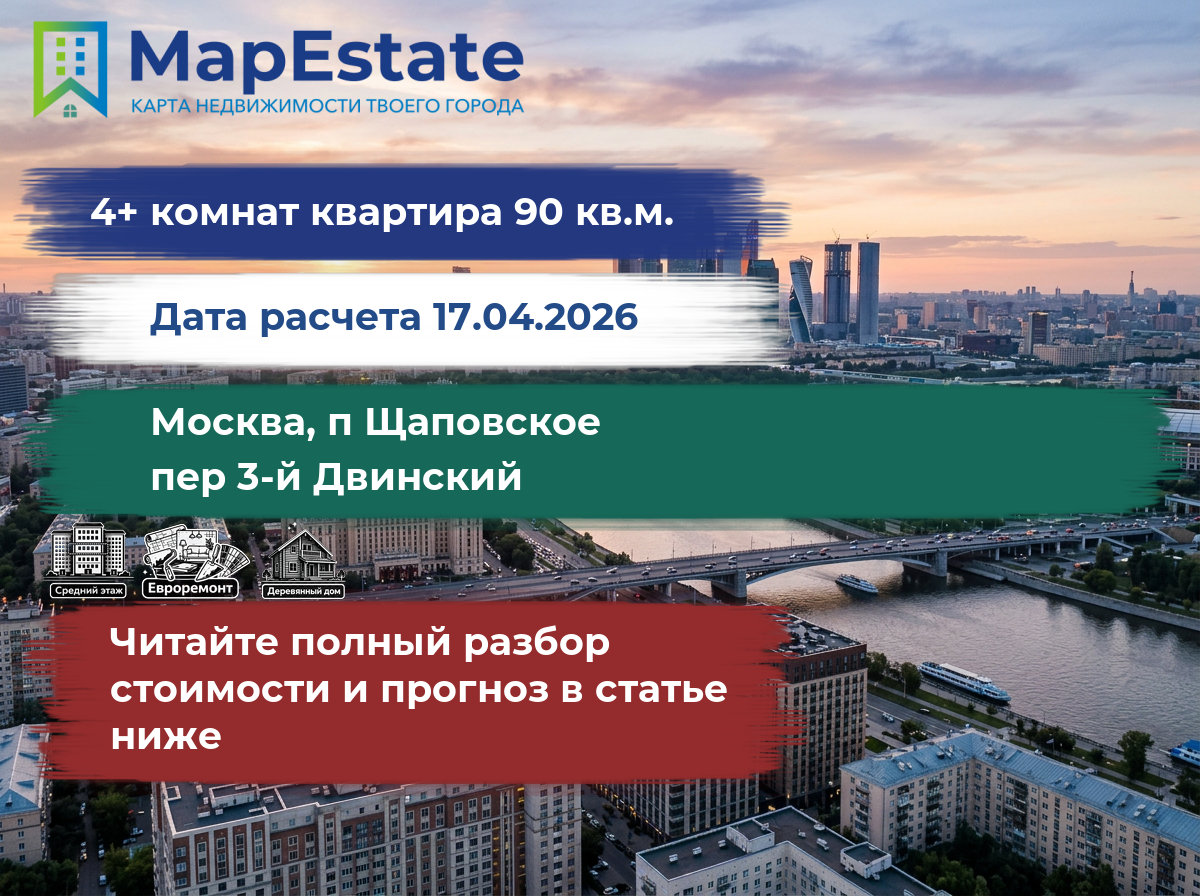 MapEstate
КАРТА НЕДВИЖИМОСТИ ТВОЕГО ГОРОДА

4+ комнат квартира 90 кв.м.

Дата расчета 17.04.2026

Москва, п Щаповское
пер 3-й Двинский

Средний этаж
Евроремонт
Деревянный дом

Читайте полный разбор стоимости и прогноз в статье ниже